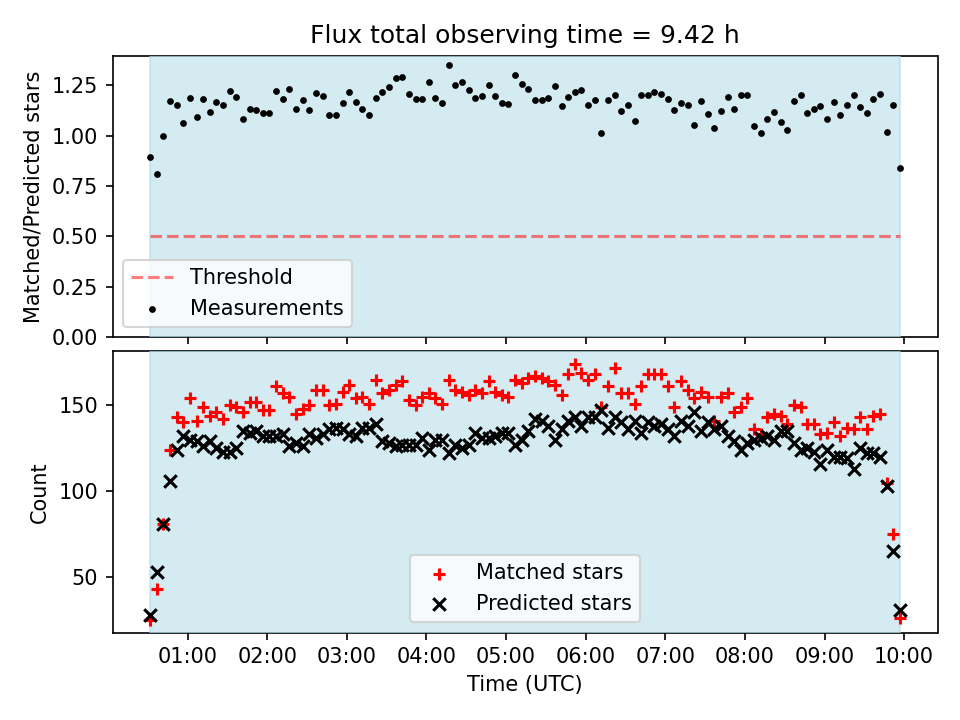 Flux total observing time = 9.42 h

Matched/Predicted stars

1.25
1.00
0.75
0.50
0.25
0.00

Threshold
Measurements

Count

150
100
50

Matched stars
Predicted stars

01:00
02:00
03:00
04:00
05:00
06:00
07:00
08:00
09:00
10:00

Time (UTC)